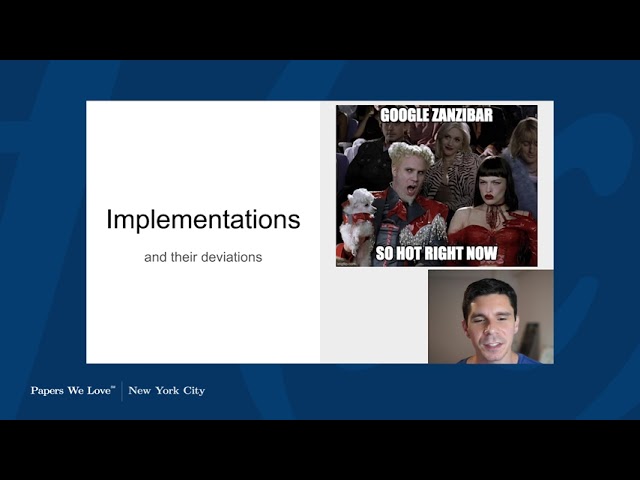 Implementations

and their deviations

GOOGLE ZANZIBAR

SO HOT RIGHT NOW

Papers We Love™ | New York City